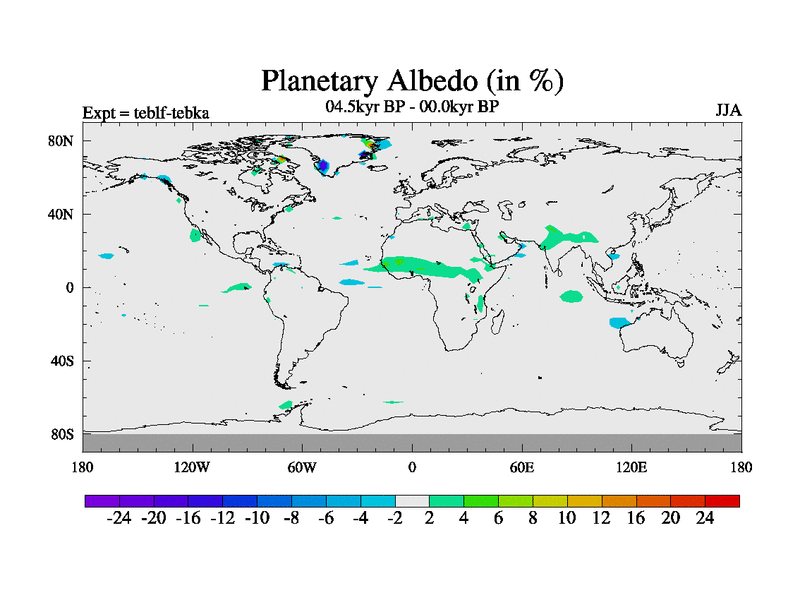 Planetary Albedo (in %)

Expt = teblf-tebka

04.5kyr BP - 00.0kyr BP

JJA

80N
40N
0
40S
80S

180 120W 60W 0 60E 120E 180

-24 -20 -16 -12 -10 -8 -6 -4 -2 2 4 6 8 10 12 16 20 24